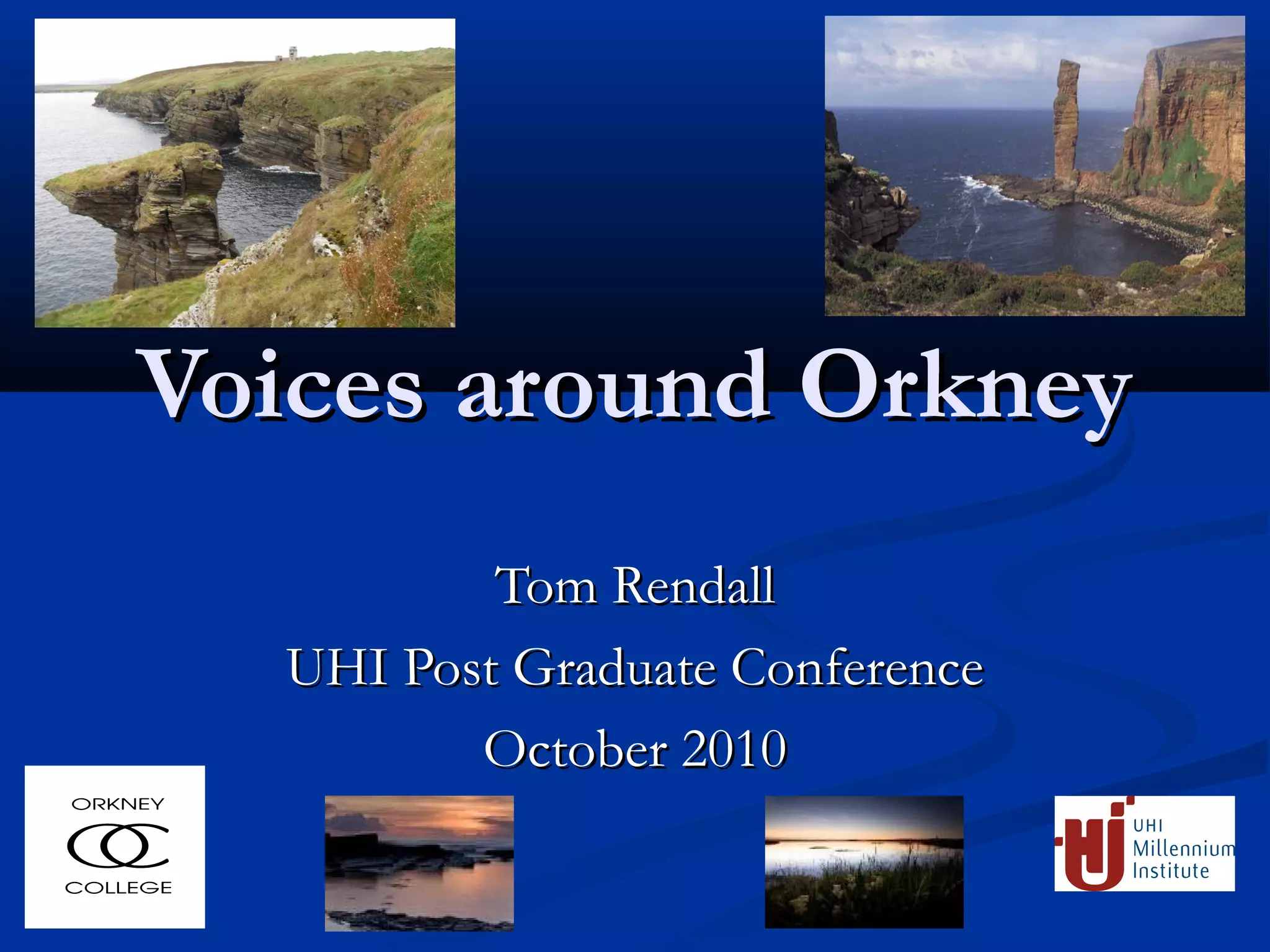 Voices around Orkney

Tom Rendall

UHI Post Graduate Conference

October 2010

ORKNEY
COLLEGE

UHI
Millennium
Institute